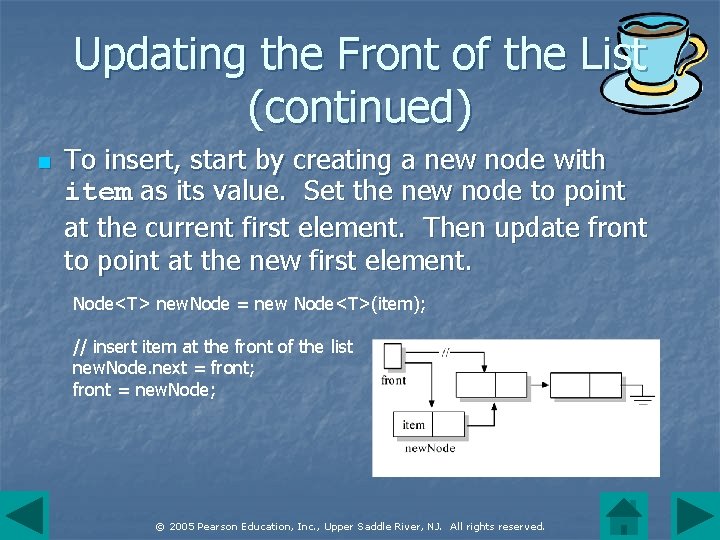 Updating the Front of the List (continued)

To insert, start by creating a new node with item as its value. Set the new node to point at the current first element. Then update front to point at the new first element.

Node<T> newNode = new Node<T>(item);

// insert item at the front of the list
newNode.next = front;
front = newNode;

//
front
item
newNode

© 2005 Pearson Education, Inc., Upper Saddle River, NJ. All rights reserved.